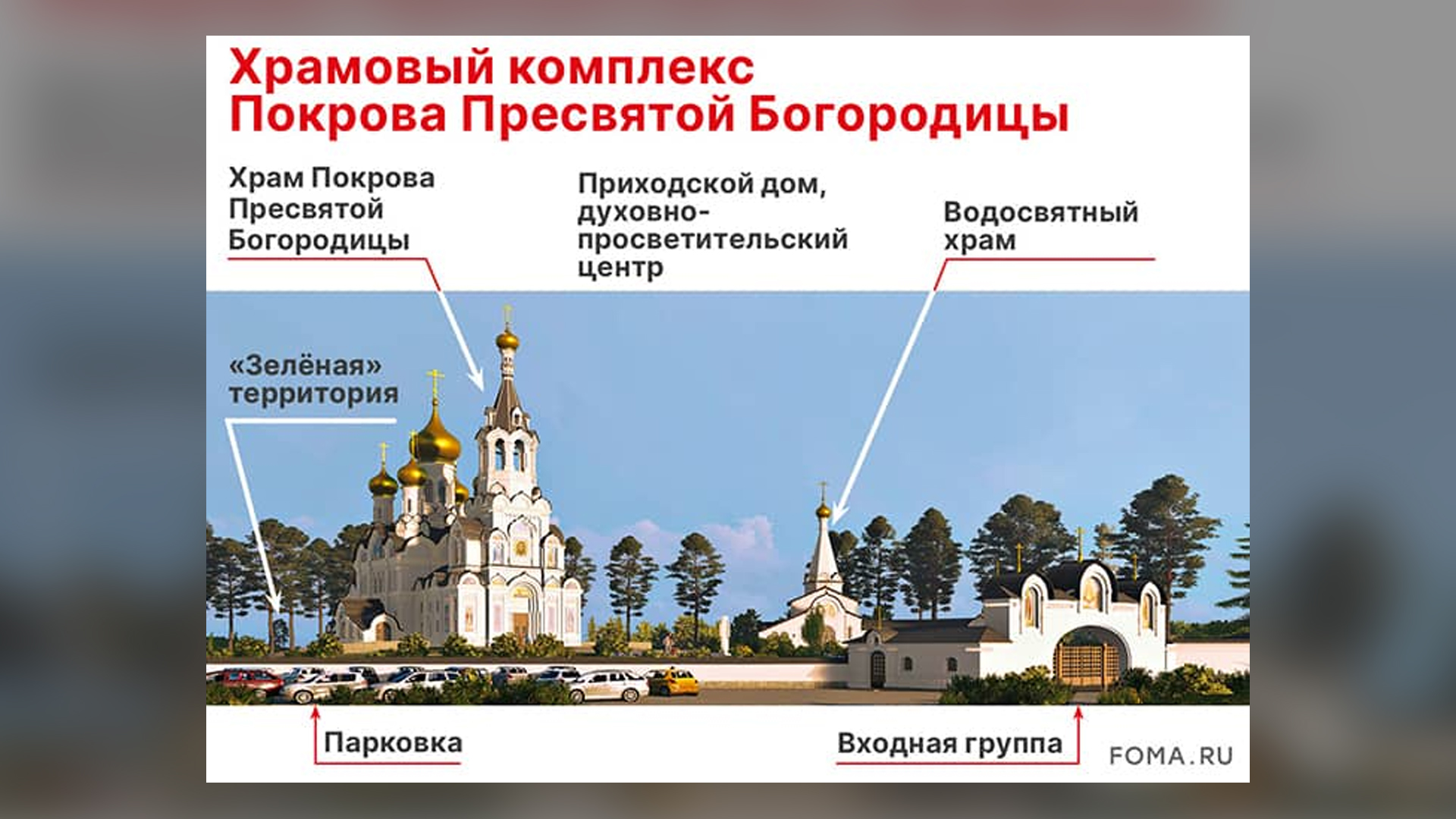 Храмовый комплекс Покрова Пресвятой Богородицы

Храм Покрова Пресвятой Богородицы

Приходской дом, духовно-просветительский центр

Водосвятный храм

«Зелёная» территория

Парковка

Входная группа

FOMA.RU